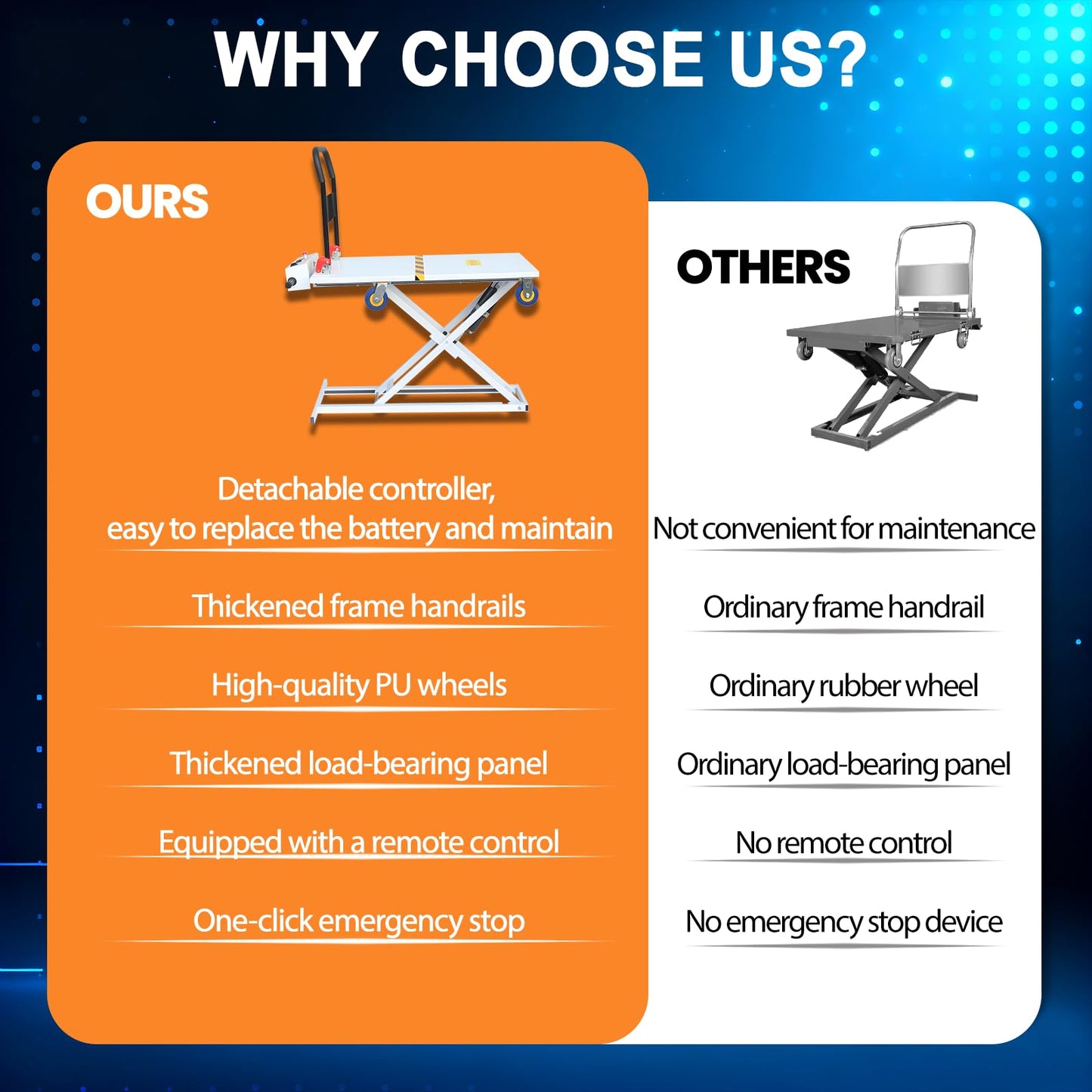 WHY CHOOSE US?

OURS

Detachable controller, easy to replace the battery and maintain

Thickened frame handrails

High-quality PU wheels

Thickened load-bearing panel

Equipped with a remote control

One-click emergency stop

OTHERS

Not convenient for maintenance

Ordinary frame handrail

Ordinary rubber wheel

Ordinary load-bearing panel

No remote control

No emergency stop device